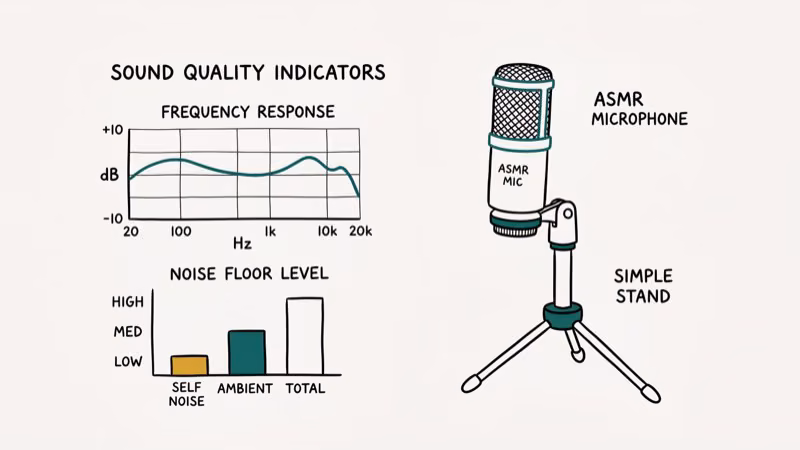 SOUND QUALITY INDICATORS

FREQUENCY RESPONSE

+10

dB

-10

20 100 1k 10k 20k

Hz

NOISE FLOOR LEVEL

HIGH

MED

LOW

SELF NOISE

AMBIENT

TOTAL

ASMR MIC

ASMR MICROPHONE

SIMPLE STAND